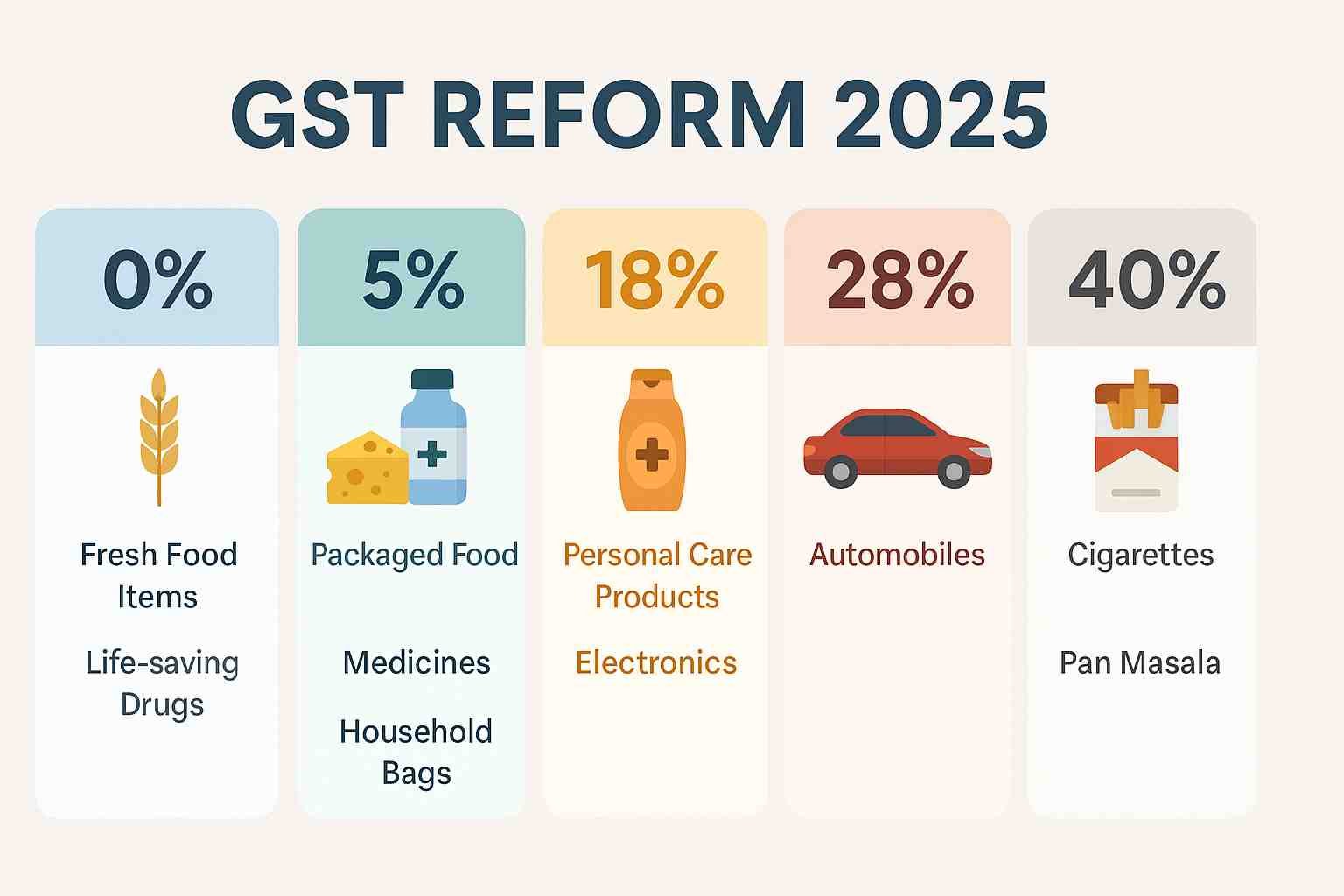 GST REFORM 2025

0%

Fresh Food Items

Life-saving Drugs

5%

Packaged Food

Medicines

Household Bags

18%

Personal Care Products

Electronics

28%

Automobiles

40%

Cigarettes

Pan Masala